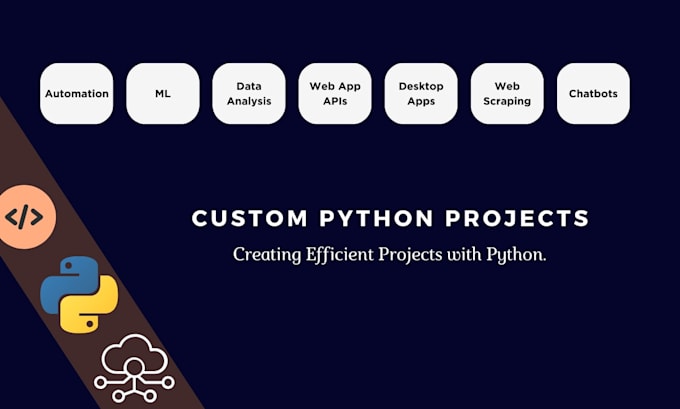 Automation

ML

Data Analysis

Web App APIs

Desktop Apps

Web Scraping

Chatbots

</>

CUSTOM PYTHON PROJECTS

Creating Efficient Projects with Python.